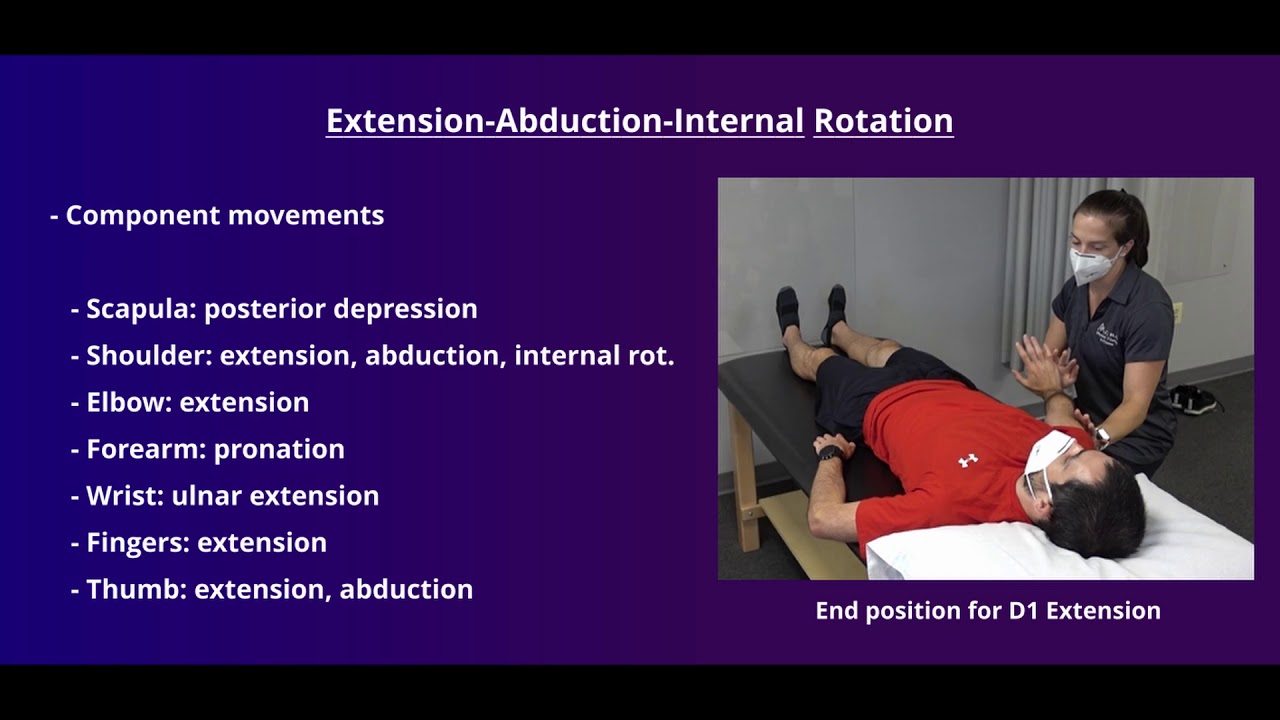 Extension-Abduction-Internal Rotation

- Component movements

- Scapula: posterior depression
- Shoulder: extension, abduction, internal rot.
- Elbow: extension
- Forearm: pronation
- Wrist: ulnar extension
- Fingers: extension
- Thumb: extension, abduction

End position for D1 Extension